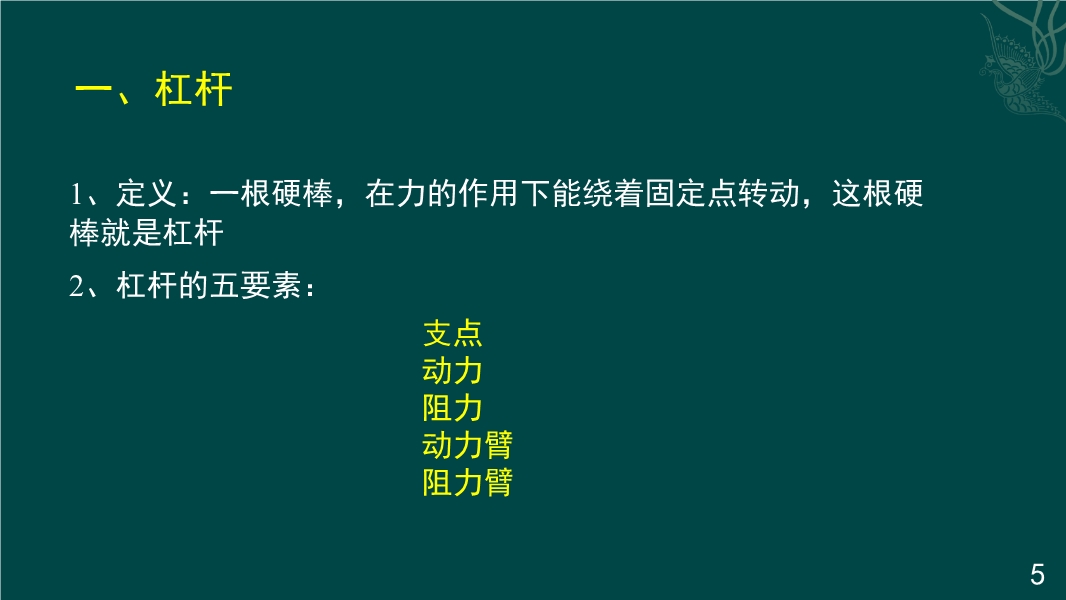 一、杠杆

1、定义：一根硬棒，在力的作用下能绕着固定点转动，这根硬棒就是杠杆

2、杠杆的五要素：

支点
动力
阻力
动力臂
阻力臂

5